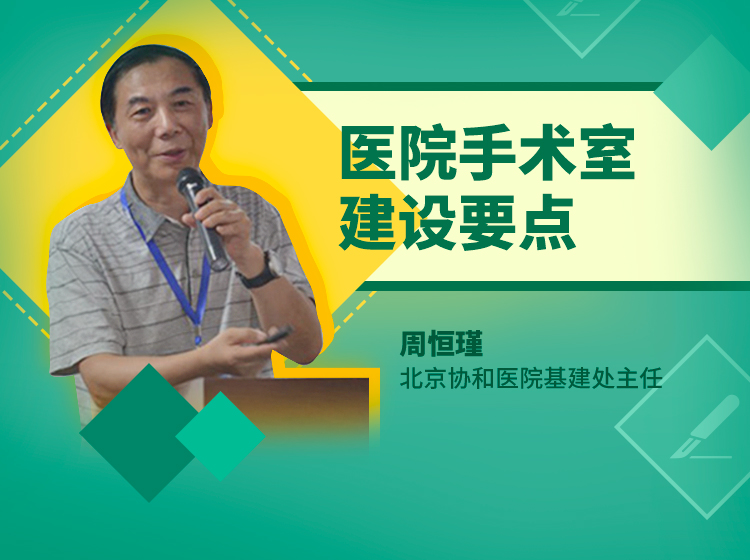 医院手术室
建设要点

周恒瑾
北京协和医院基建处主任